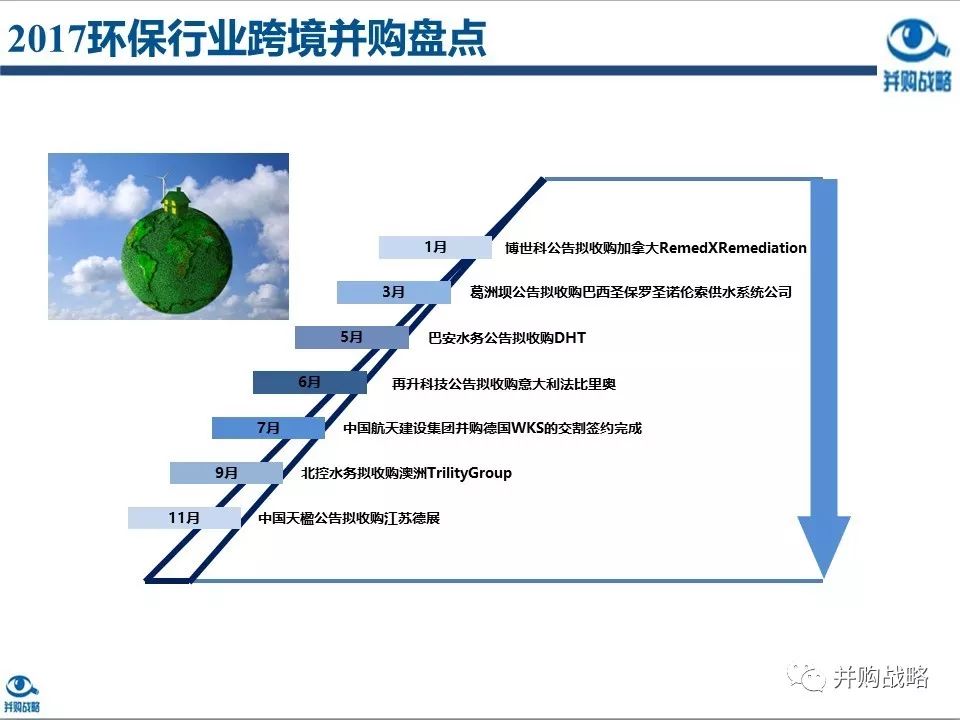 2017环保行业跨境并购盘点

并购战略

1月 博世科公告拟收购加拿大RemedXRemediation

3月 葛洲坝公告拟收购巴西圣保罗圣诺伦索供水系统公司

5月 巴安水务公告拟收购DHT

6月 再升科技公告拟收购意大利法比里奥

7月 中国航天建设集团并购德国WKS的交割签约完成

9月 北控水务拟收购澳洲TrilityGroup

11月 中国天楹公告拟收购江苏德展

并购战略

并购战略